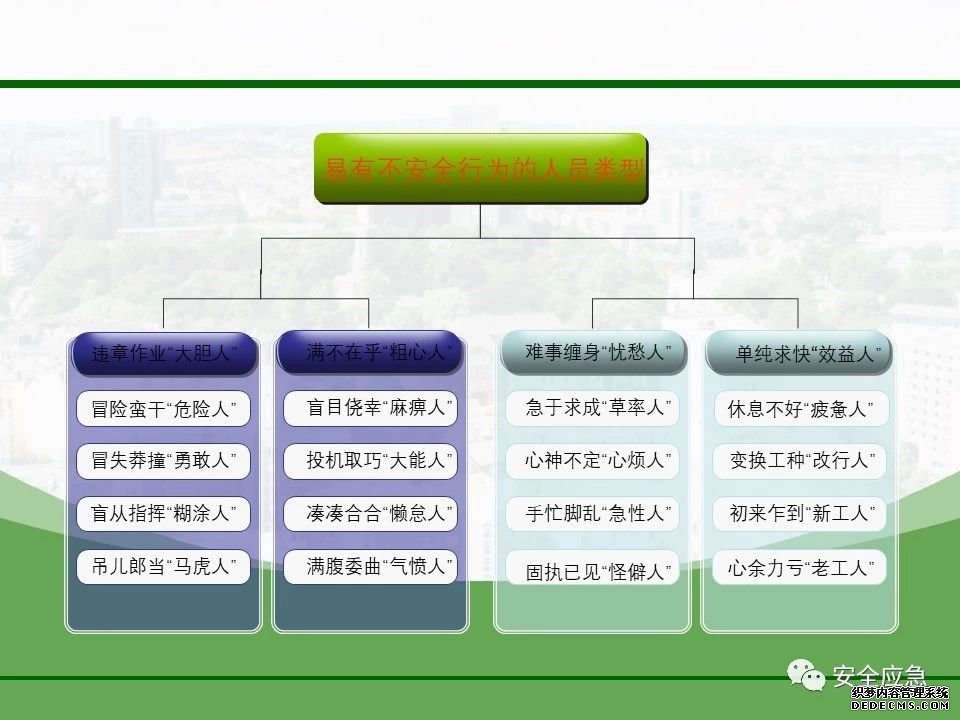 易有不安全行为的人员类型

违章作业“大胆人”

冒险蛮干“危险人”

冒失莽撞“勇敢人”

盲从指挥“糊涂人”

吊儿郎当“马虎人”

满不在乎“粗心人”

盲目侥幸“麻痹人”

投机取巧“大能人”

凑凑合合“懒怠人”

满腹委曲“气愤人”

难事缠身“忧愁人”

急于求成“草率人”

心神不定“心烦人”

手忙脚乱“急性人”

固执已见“怪僻人”

单纯求快“效益人”

休息不好“疲惫人”

变换工种“改行人”

初来乍到“新工人”

心余力亏“老工人”

安全应急

织梦内容管理系统
DEDECMS.COM